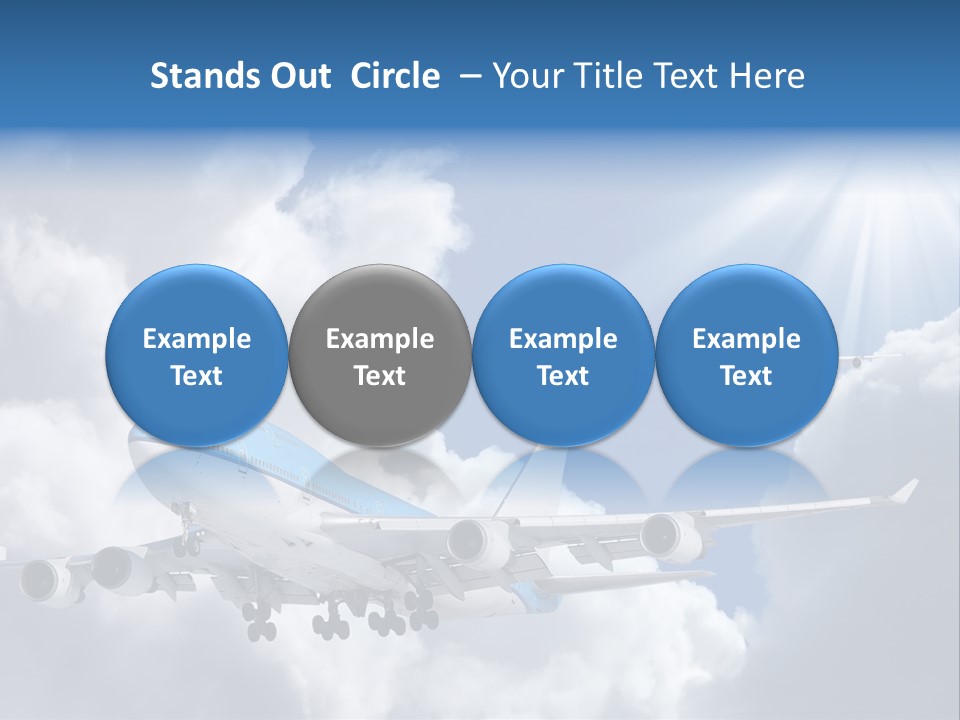 Stands Out Circle – Your Title Text Here

Example Text

Example Text

Example Text

Example Text